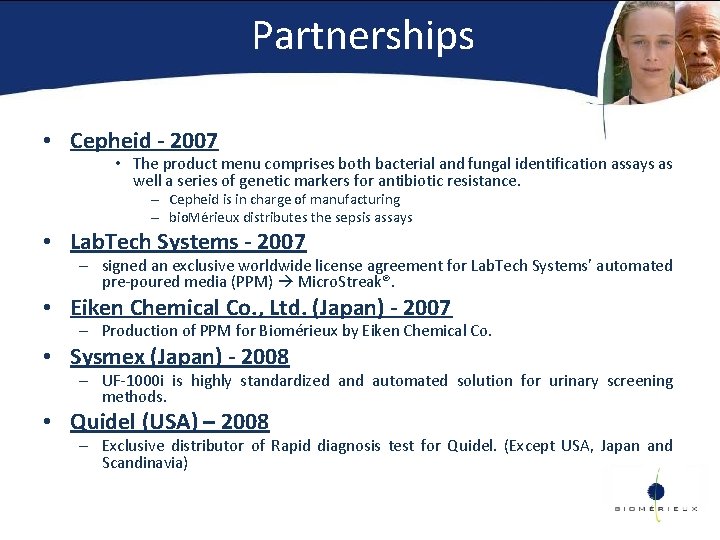 Partnerships

• Cepheid - 2007
  • The product menu comprises both bacterial and fungal identification assays as well a series of genetic markers for antibiotic resistance.
    – Cepheid is in charge of manufacturing
    – bioMérieux distributes the sepsis assays

• LabTech Systems - 2007
  – signed an exclusive worldwide license agreement for LabTech Systems' automated pre-poured media (PPM) → MicroStreak®.

• Eiken Chemical Co., Ltd. (Japan) - 2007
  – Production of PPM for Biomérieux by Eiken Chemical Co.

• Sysmex (Japan) - 2008
  – UF-1000i is highly standardized and automated solution for urinary screening methods.

• Quidel (USA) – 2008
  – Exclusive distributor of Rapid diagnosis test for Quidel. (Except USA, Japan and Scandinavia)

BIOMÉRIEUX